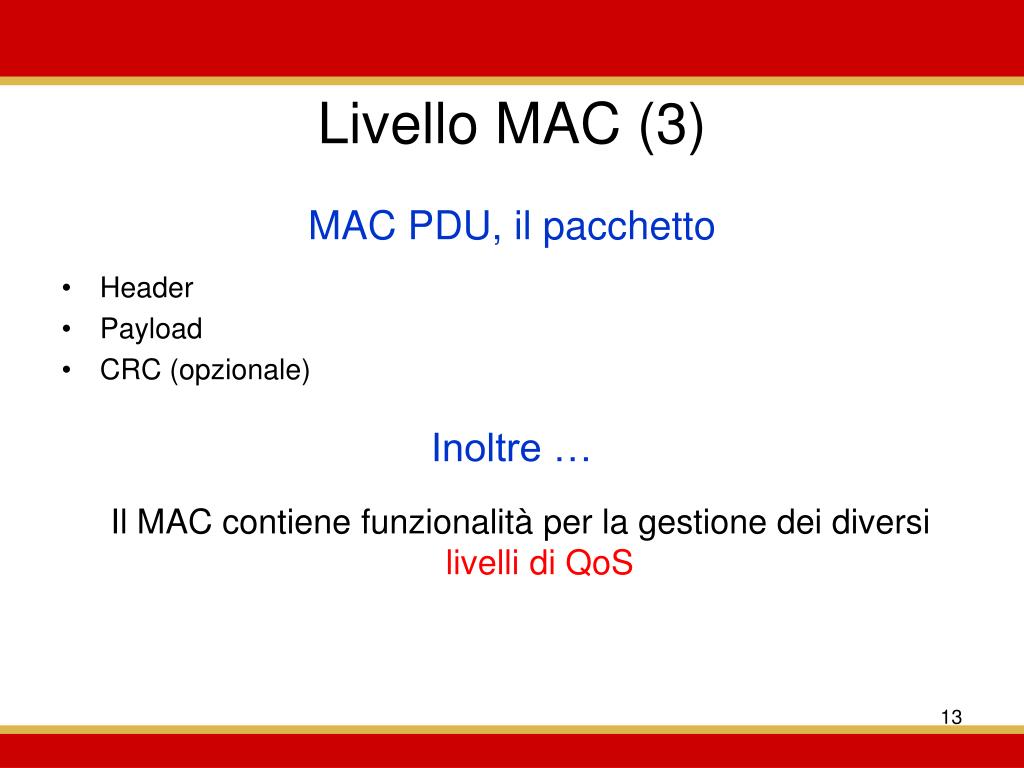 Livello MAC (3)

MAC PDU, il pacchetto

• Header
• Payload
• CRC (opzionale)

Inoltre …

Il MAC contiene funzionalità per la gestione dei diversi livelli di QoS

13